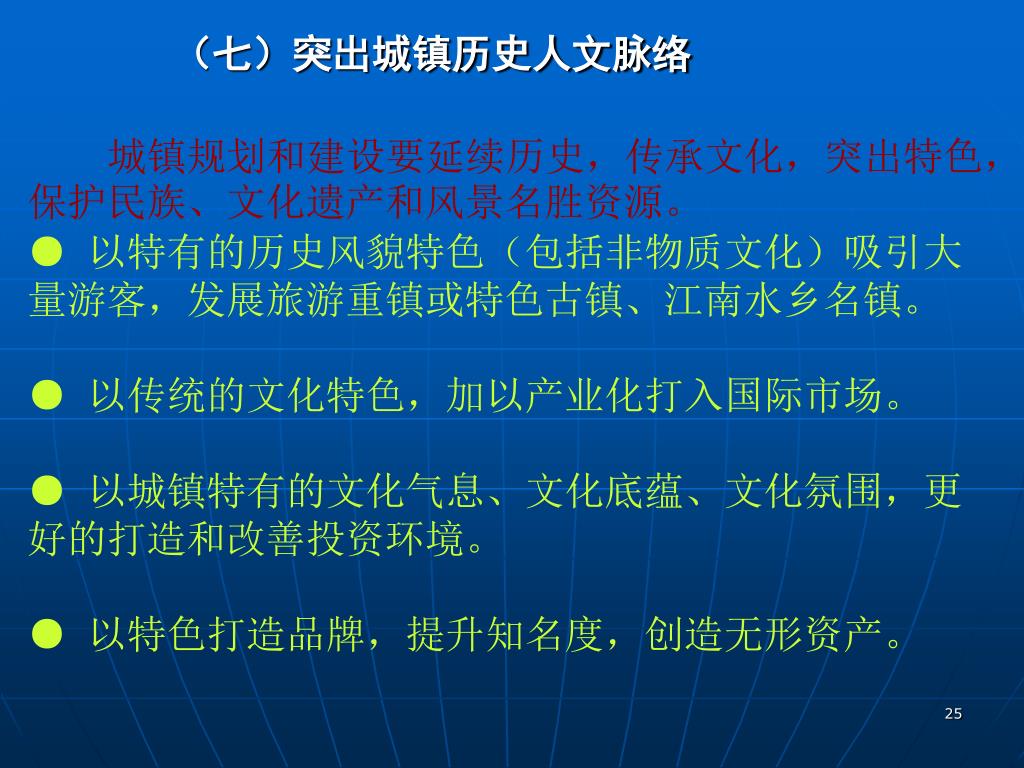 （七）突出城镇历史人文脉络

城镇规划和建设要延续历史，传承文化，突出特色，保护民族、文化遗产和风景名胜资源。

● 以特有的历史风貌特色（包括非物质文化）吸引大量游客，发展旅游重镇或特色古镇、江南水乡名镇。

● 以传统的文化特色，加以产业化打入国际市场。

● 以城镇特有的文化气息、文化底蕴、文化氛围，更好的打造和改善投资环境。

● 以特色打造品牌，提升知名度，创造无形资产。

25